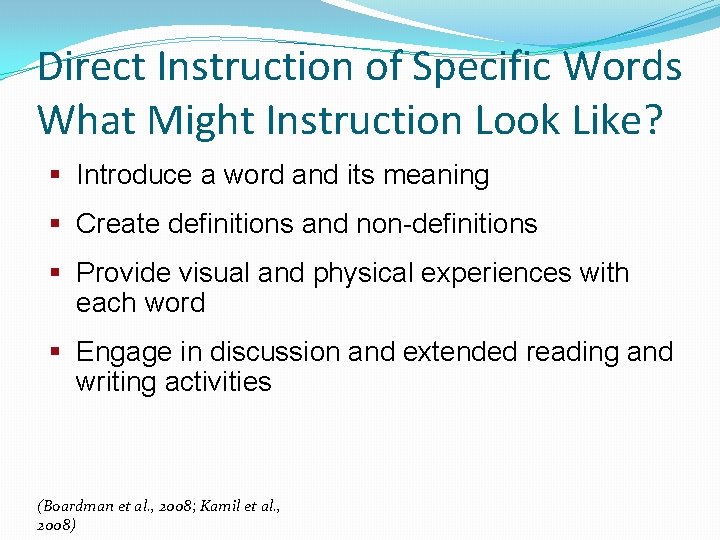 Direct Instruction of Specific Words
What Might Instruction Look Like?

▪ Introduce a word and its meaning

▪ Create definitions and non-definitions

▪ Provide visual and physical experiences with each word

▪ Engage in discussion and extended reading and writing activities

(Boardman et al., 2008; Kamil et al., 2008)